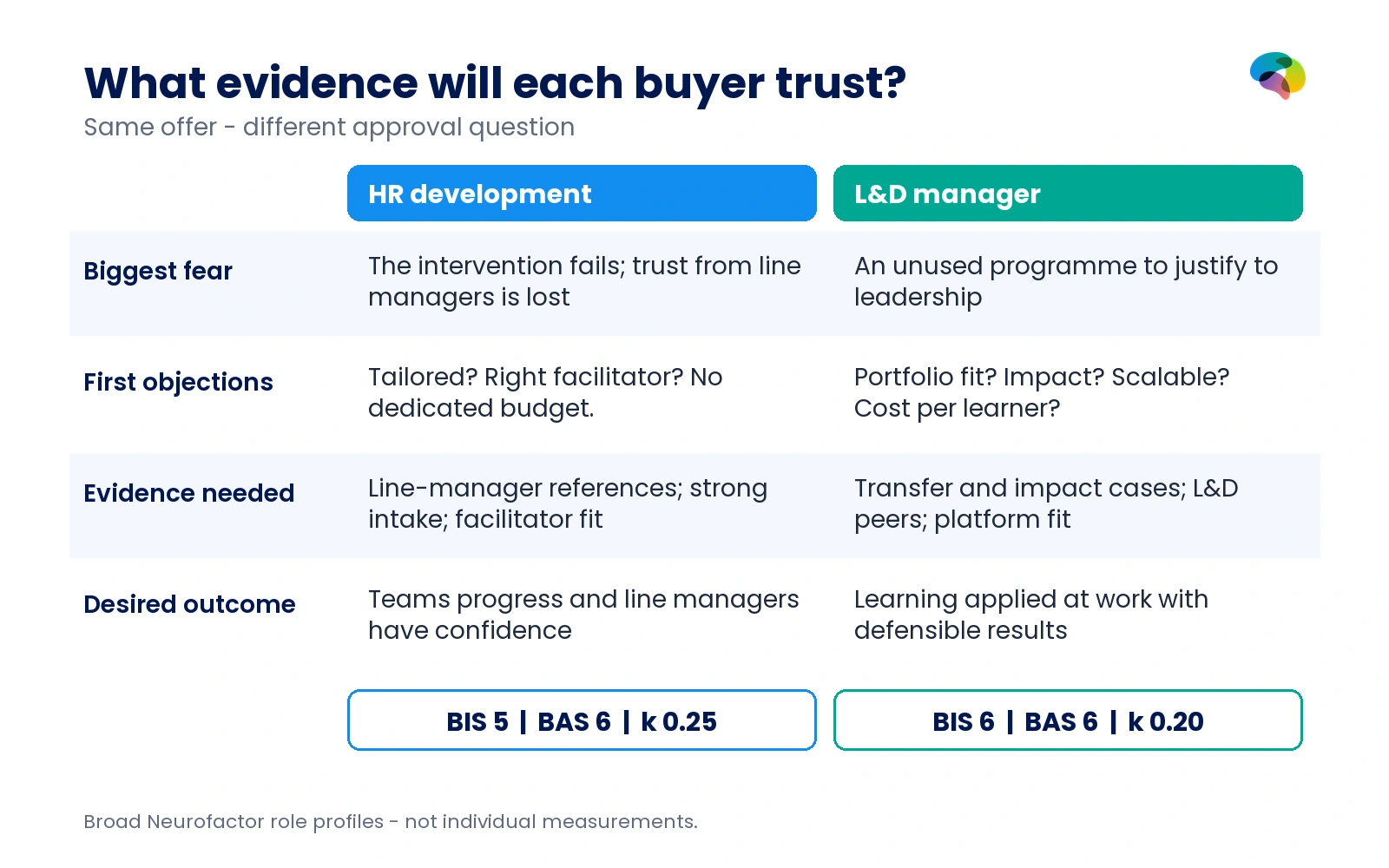 What evidence will each buyer trust?

Same offer - different approval question

|  | HR development | L&D manager |
|---|---|---|
| Biggest fear | The intervention fails; trust from line managers is lost | An unused programme to justify to leadership |
| First objections | Tailored? Right facilitator? No dedicated budget. | Portfolio fit? Impact? Scalable? Cost per learner? |
| Evidence needed | Line-manager references; strong intake; facilitator fit | Transfer and impact cases; L&D peers; platform fit |
| Desired outcome | Teams progress and line managers have confidence | Learning applied at work with defensible results |
|  | BIS 5 \| BAS 6 \| k 0.25 | BIS 6 \| BAS 6 \| k 0.20 |

Broad Neurofactor role profiles - not individual measurements.